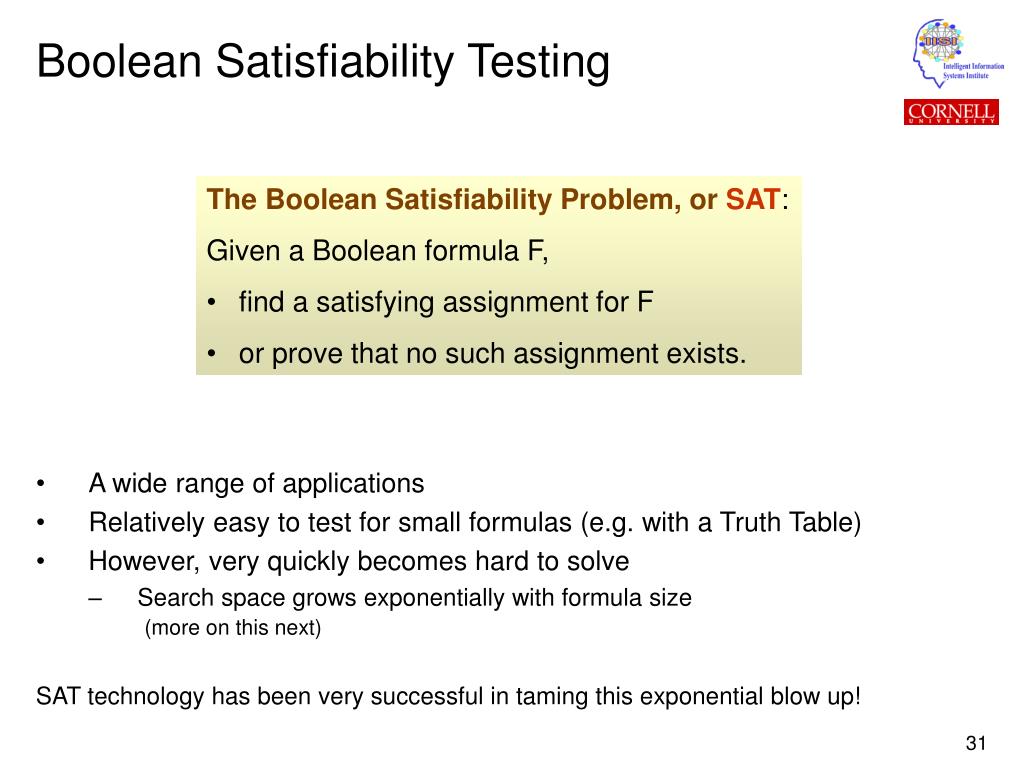 Boolean Satisfiability Testing

IISI
Intelligent Information Systems Institute

CORNELL
UNIVERSITY

The Boolean Satisfiability Problem, or SAT:

Given a Boolean formula F,

• find a satisfying assignment for F

• or prove that no such assignment exists.

• A wide range of applications
• Relatively easy to test for small formulas (e.g. with a Truth Table)
• However, very quickly becomes hard to solve
– Search space grows exponentially with formula size
(more on this next)

SAT technology has been very successful in taming this exponential blow up!

31